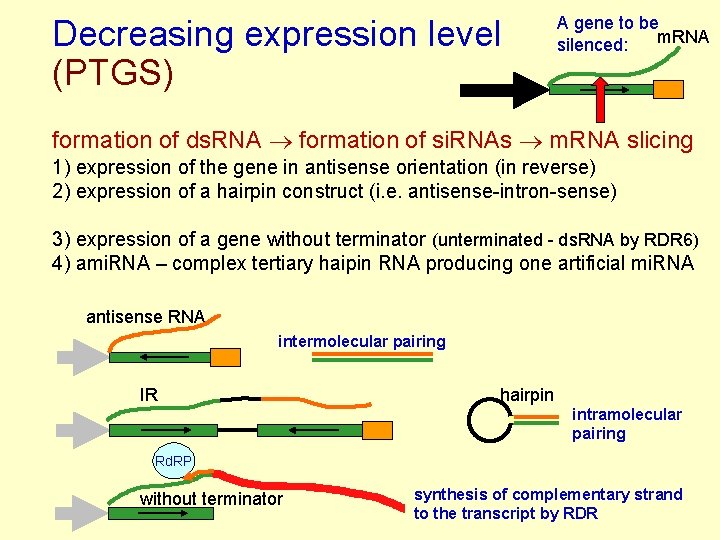 Decreasing expression level (PTGS)

A gene to be silenced:

mRNA

formation of dsRNA $\rightarrow$ formation of siRNAs $\rightarrow$ mRNA slicing
1) expression of the gene in antisense orientation (in reverse)
2) expression of a hairpin construct (i.e. antisense-intron-sense)

3) expression of a gene without terminator (unterminated - dsRNA by RDR6)
4) amiRNA – complex tertiary haipin RNA producing one artificial miRNA

antisense RNA

intermolecular pairing

IR

hairpin

intramolecular pairing

RdRP

without terminator

synthesis of complementary strand to the transcript by RDR